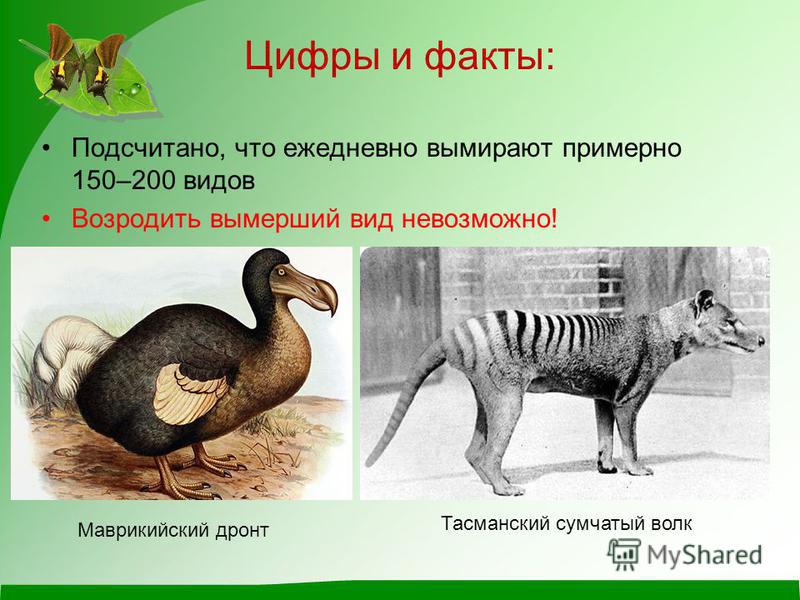 Цифры и факты:

• Подсчитано, что ежедневно вымирают примерно 150–200 видов
• Возродить вымерший вид невозможно!

Маврикийский дронт

Тасманский сумчатый волк

MyShared